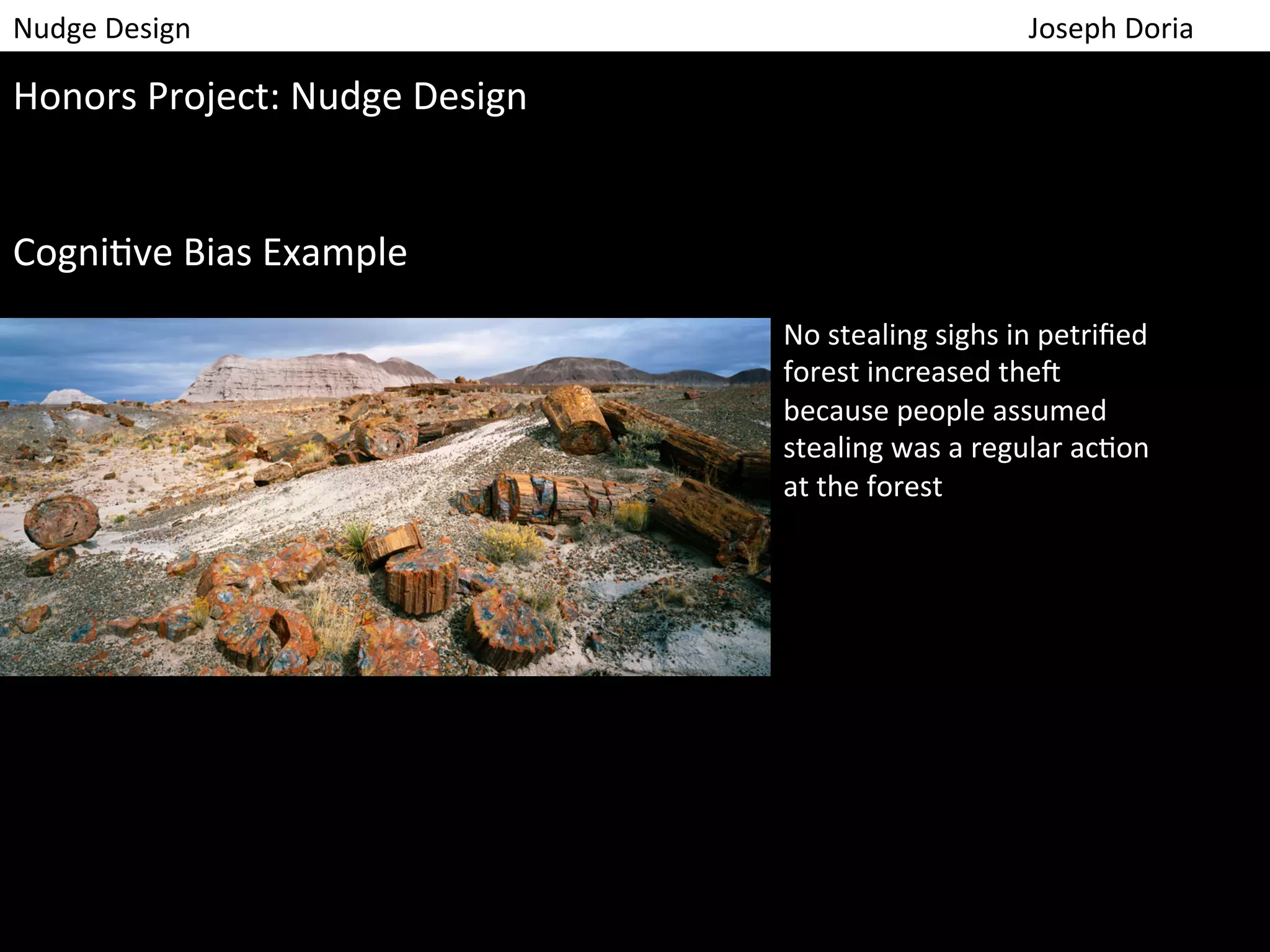 Nudge Design

Joseph Doria

Honors Project: Nudge Design

Cognitive Bias Example

No stealing sighs in petrified forest increased theft because people assumed stealing was a regular action at the forest